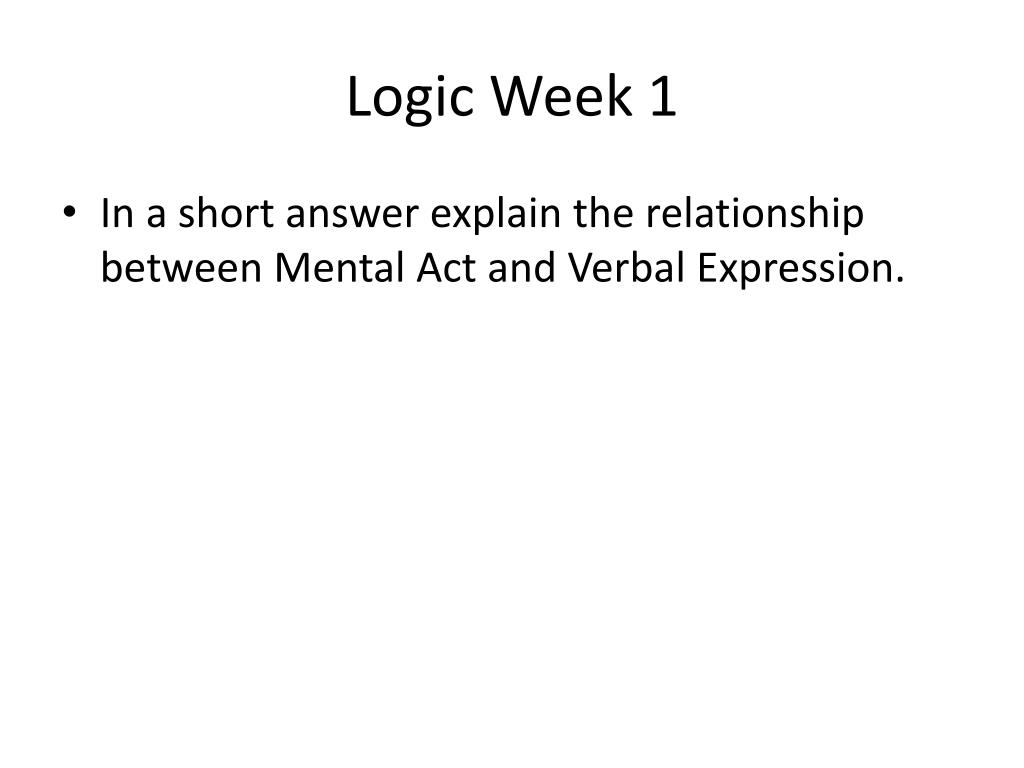 Logic Week 1

• In a short answer explain the relationship between Mental Act and Verbal Expression.